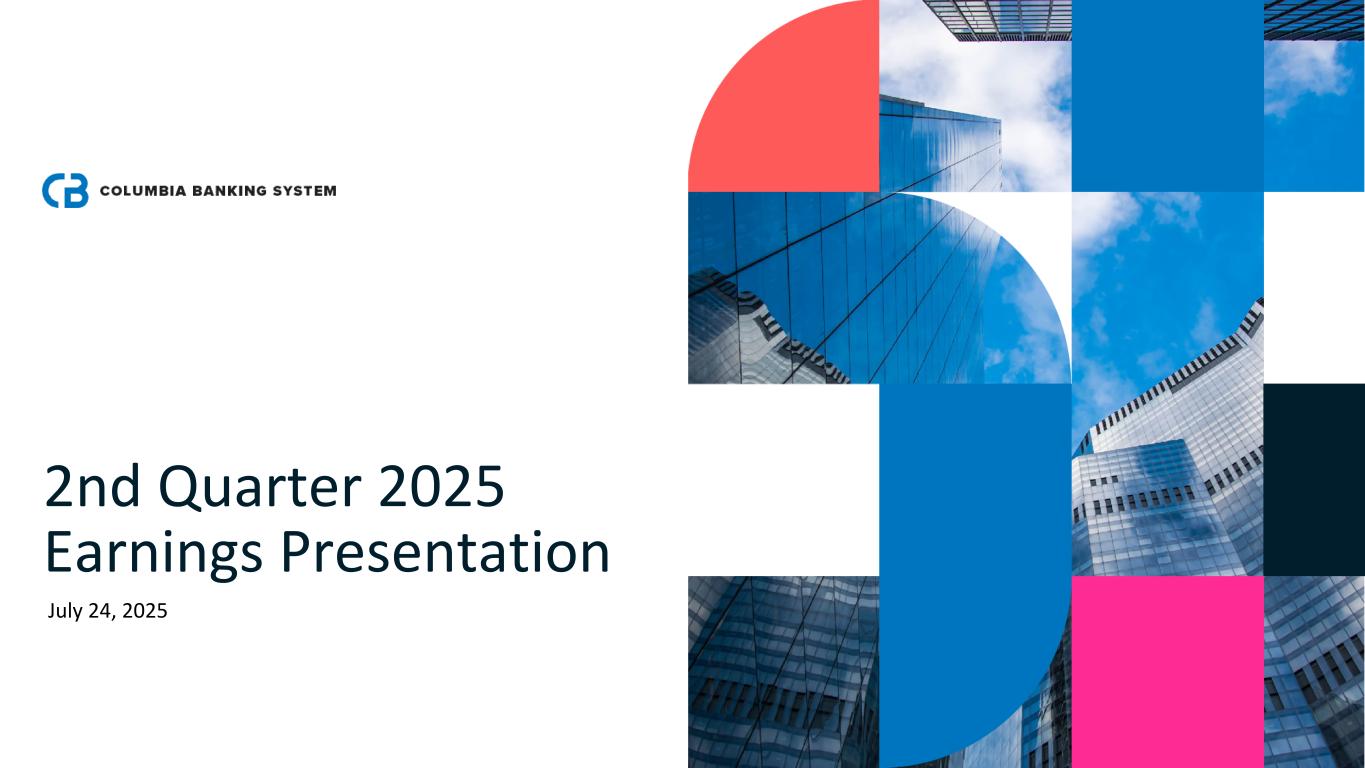 CB COLUMBIA BANKING SYSTEM

2nd Quarter 2025
Earnings Presentation

July 24, 2025